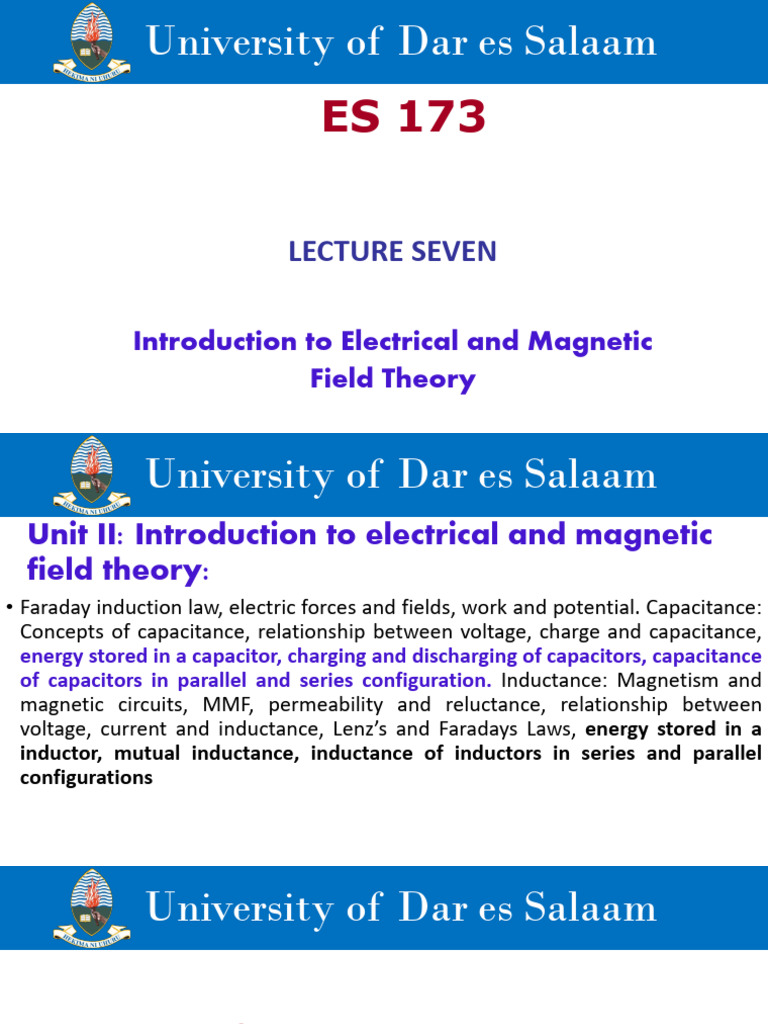 HEKIMA NI UHURU

University of Dar es Salaam

ES 173

LECTURE SEVEN

Introduction to Electrical and Magnetic Field Theory

HEKIMA NI UHURU

University of Dar es Salaam

Unit II: Introduction to electrical and magnetic field theory:

• Faraday induction law, electric forces and fields, work and potential. Capacitance: Concepts of capacitance, relationship between voltage, charge and capacitance, energy stored in a capacitor, charging and discharging of capacitors, capacitance of capacitors in parallel and series configuration. Inductance: Magnetism and magnetic circuits, MMF, permeability and reluctance, relationship between voltage, current and inductance, Lenz's and Faradays Laws, energy stored in a inductor, mutual inductance, inductance of inductors in series and parallel configurations

HEKIMA NI UHURU

University of Dar es Salaam